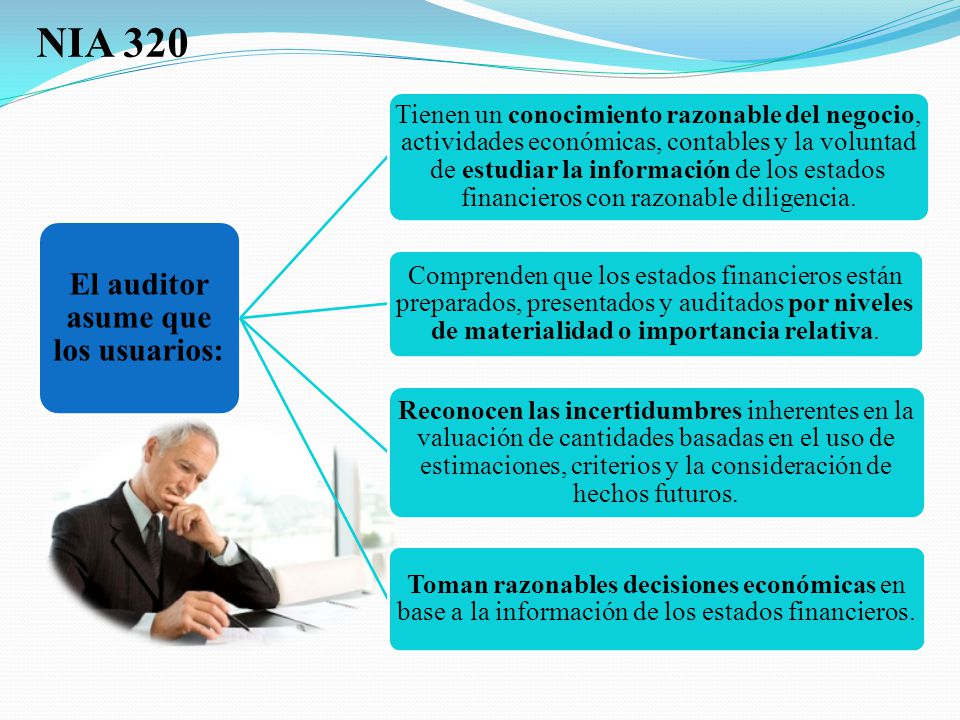 NIA 320

El auditor asume que los usuarios:

Tienen un conocimiento razonable del negocio, actividades económicas, contables y la voluntad de estudiar la información de los estados financieros con razonable diligencia.

Comprenden que los estados financieros están preparados, presentados y auditados por niveles de materialidad o importancia relativa.

Reconocen las incertidumbres inherentes en la valuación de cantidades basadas en el uso de estimaciones, criterios y la consideración de hechos futuros.

Toman razonables decisiones económicas en base a la información de los estados financieros.